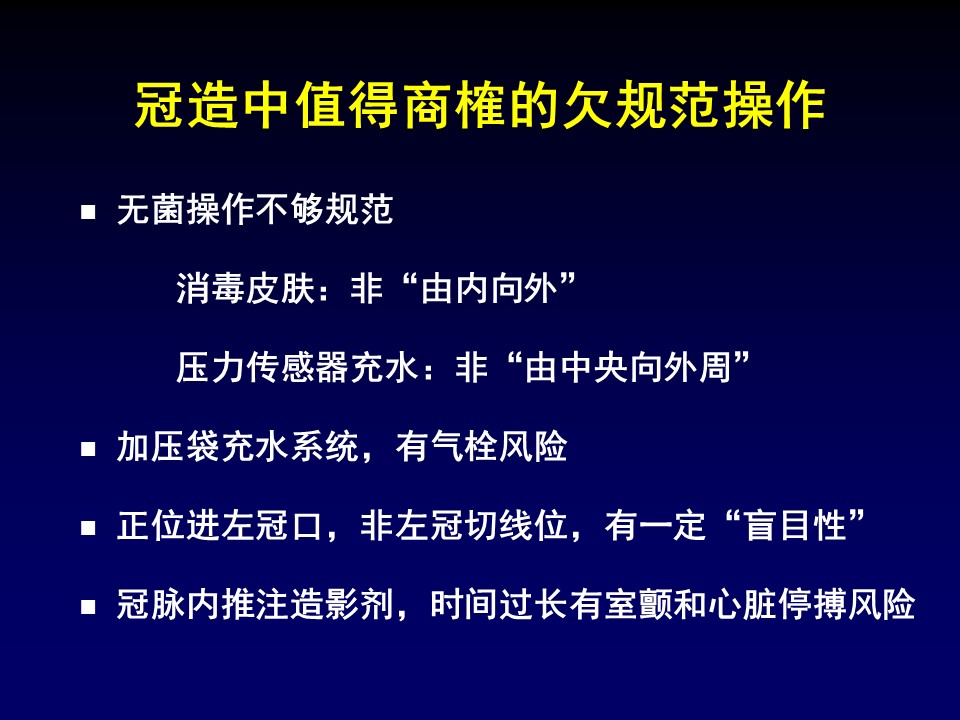 冠造中值得商榷的欠规范操作

■ 无菌操作不够规范

消毒皮肤：非“由内向外”

压力传感器充水：非“由中央向外周”

■ 加压袋充水系统，有气栓风险

■ 正位进左冠口，非左冠切线位，有一定“盲目性”

■ 冠脉内推注造影剂，时间过长有室颤和心脏停搏风险